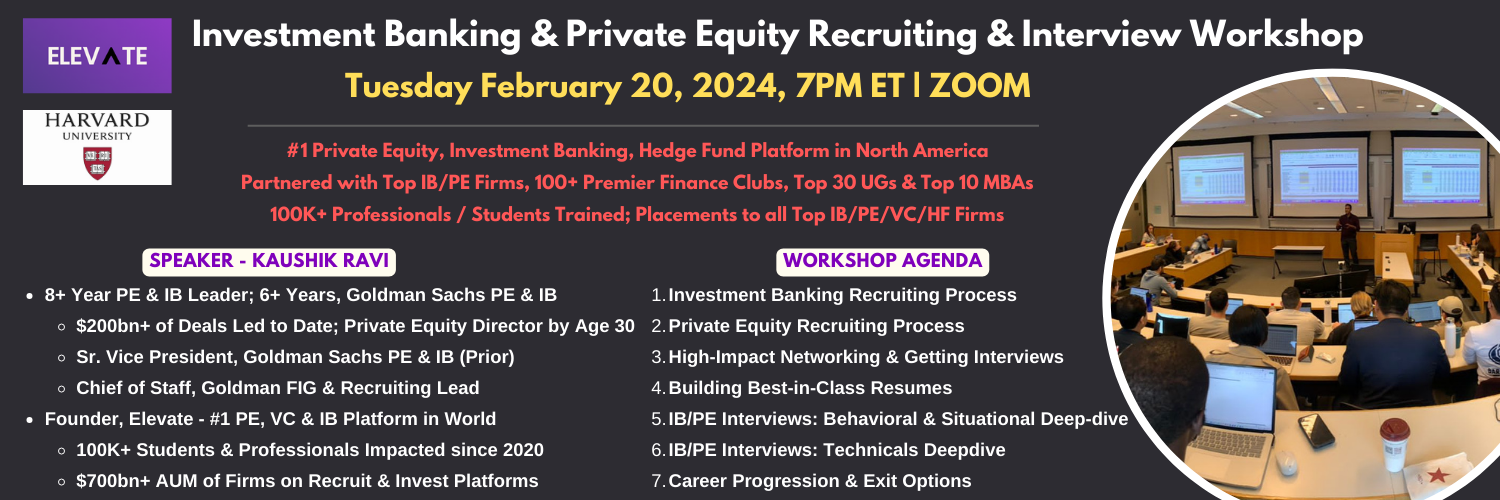 ELEVATE

HARVARD
UNIVERSITY

Investment Banking & Private Equity Recruiting & Interview Workshop

Tuesday February 20, 2024, 7PM ET | ZOOM

#1 Private Equity, Investment Banking, Hedge Fund Platform in North America
Partnered with Top IB/PE Firms, 100+ Premier Finance Clubs, Top 30 UGs & Top 10 MBAs
100K+ Professionals / Students Trained; Placements to all Top IB/PE/VC/HF Firms

SPEAKER - KAUSHIK RAVI

- 8+ Year PE & IB Leader; 6+ Years, Goldman Sachs PE & IB
  - $200bn+ of Deals Led to Date; Private Equity Director by Age 30
  - Sr. Vice President, Goldman Sachs PE & IB (Prior)
  - Chief of Staff, Goldman FIG & Recruiting Lead
- Founder, Elevate - #1 PE, VC & IB Platform in World
  - 100K+ Students & Professionals Impacted since 2020
  - $700bn+ AUM of Firms on Recruit & Invest Platforms

WORKSHOP AGENDA

1. Investment Banking Recruiting Process
2. Private Equity Recruiting Process
3. High-Impact Networking & Getting Interviews
4. Building Best-in-Class Resumes
5. IB/PE Interviews: Behavioral & Situational Deep-dive
6. IB/PE Interviews: Technicals Deepdive
7. Career Progression & Exit Options